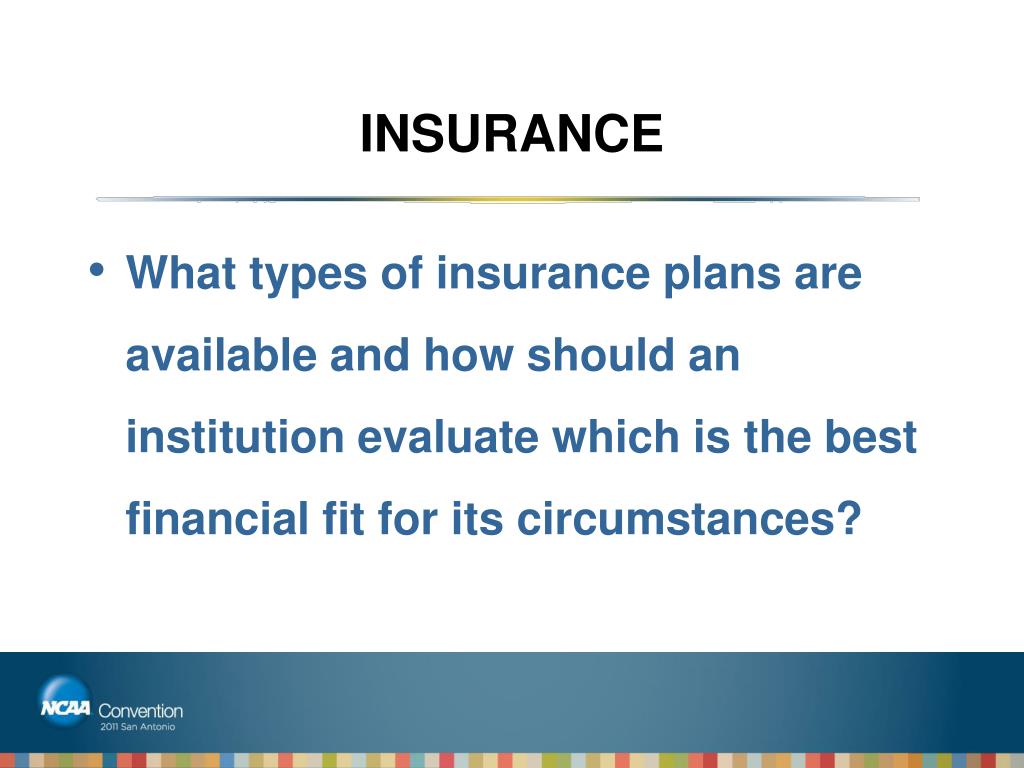 INSURANCE

• What types of insurance plans are available and how should an institution evaluate which is the best financial fit for its circumstances?

NCAA Convention
2011 San Antonio